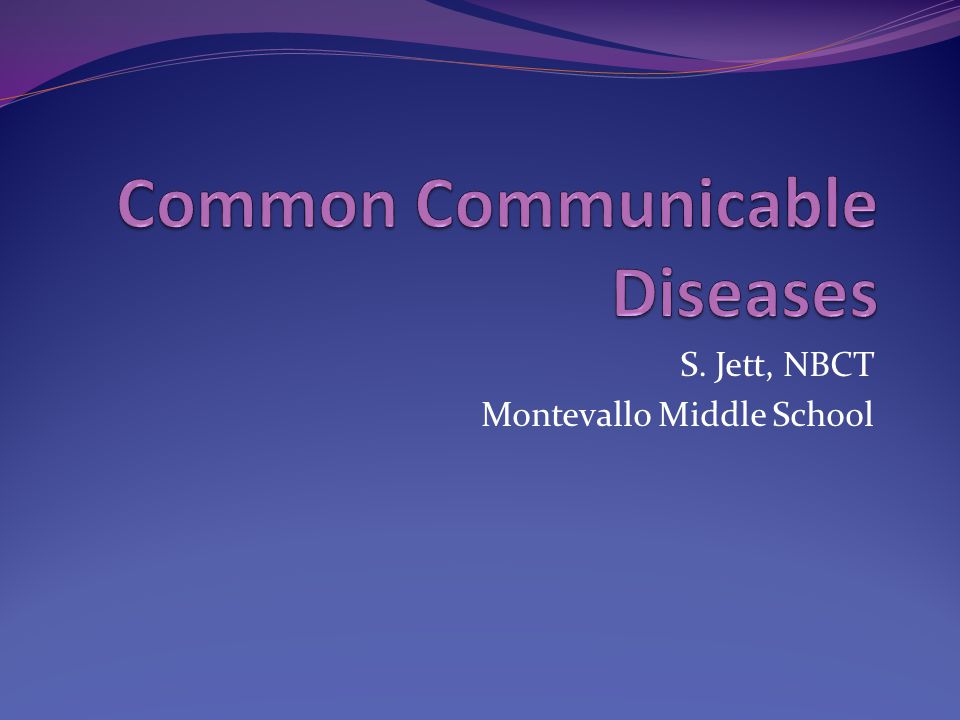 Common Communicable Diseases

S. Jett, NBCT
Montevallo Middle School